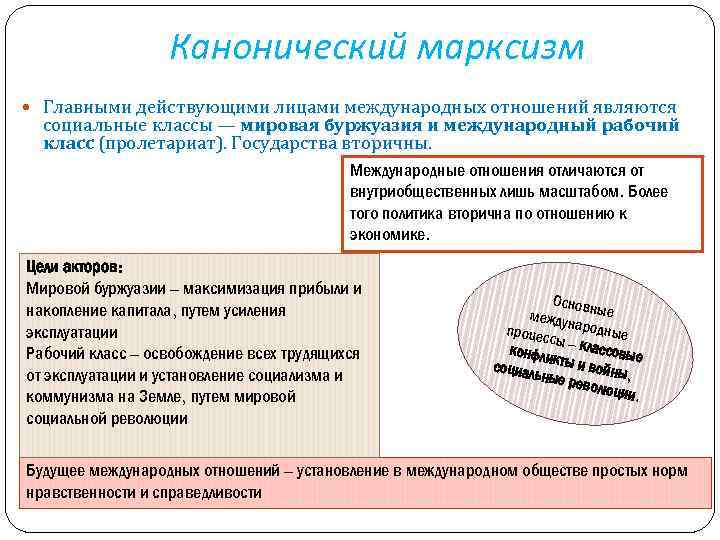 Канонический марксизм

Главными действующими лицами международных отношений являются социальные классы — мировая буржуазия и международный рабочий класс (пролетариат). Государства вторичны.

Международные отношения отличаются от внутриобщественных лишь масштабом. Более того политика вторична по отношению к экономике.

Цели акторов:
Мировой буржуазии – максимизация прибыли и накопление капитала, путем усиления эксплуатации
Рабочий класс – освобождение всех трудящихся от эксплуатации и установление социализма и коммунизма на Земле, путем мировой социальной революции

Основные международные процессы – классовые конфликты и войны, социальные революции.

Будущее международных отношений – установление в международном обществе простых норм нравственности и справедливости